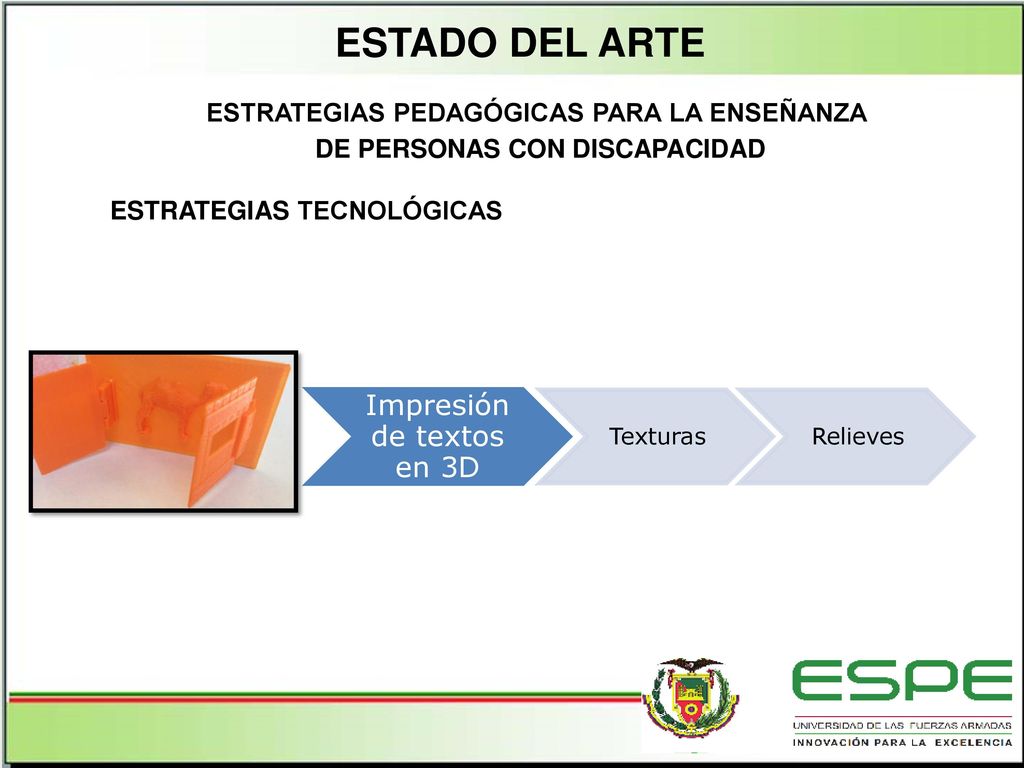 ESTADO DEL ARTE

ESTRATEGIAS PEDAGÓGICAS PARA LA ENSEÑANZA DE PERSONAS CON DISCAPACIDAD

ESTRATEGIAS TECNOLÓGICAS

Impresión de textos en 3D

Texturas

Relieves

ESPE
UNIVERSIDAD DE LAS FUERZAS ARMADAS
INNOVACIÓN PARA LA EXCELENCIA